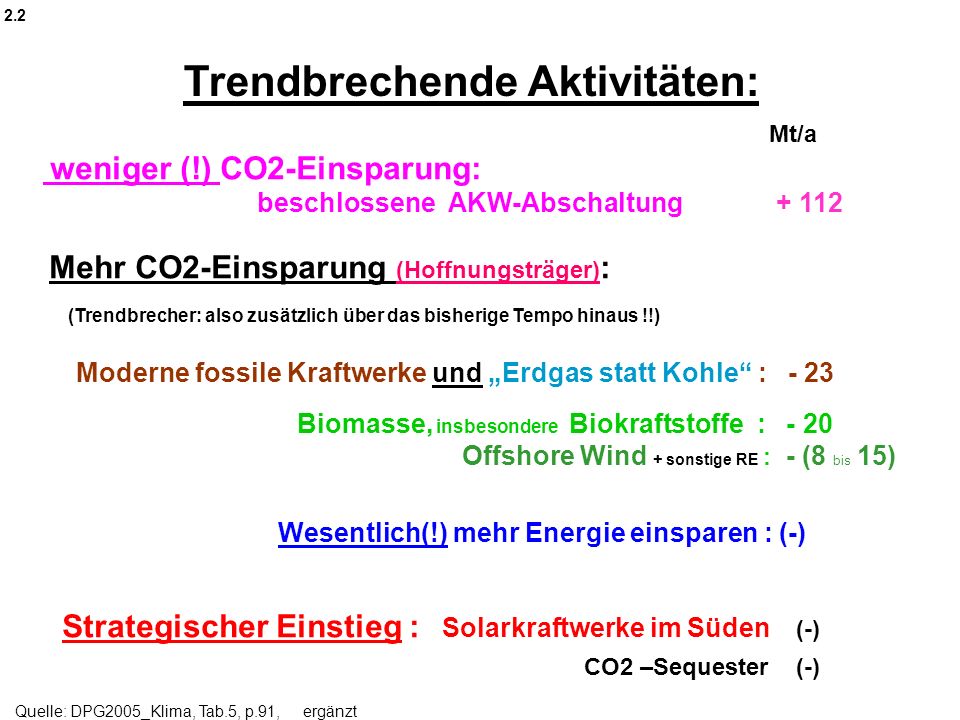 2.2

Trendbrechende Aktivitäten:

Mt/a

weniger (!) CO2-Einsparung:
beschlossene AKW-Abschaltung + 112

Mehr CO2-Einsparung (Hoffnungsträger):

(Trendbrecher: also zusätzlich über das bisherige Tempo hinaus !!)

Moderne fossile Kraftwerke und „Erdgas statt Kohle“ : - 23

Biomasse, insbesondere Biokraftstoffe : - 20
Offshore Wind + sonstige RE : - (8 bis 15)

Wesentlich(!) mehr Energie einsparen : (-)

Strategischer Einstieg : Solarkraftwerke im Süden (-)
CO2 –Sequester (-)

Quelle: DPG2005_Klima, Tab.5, p.91, ergänzt